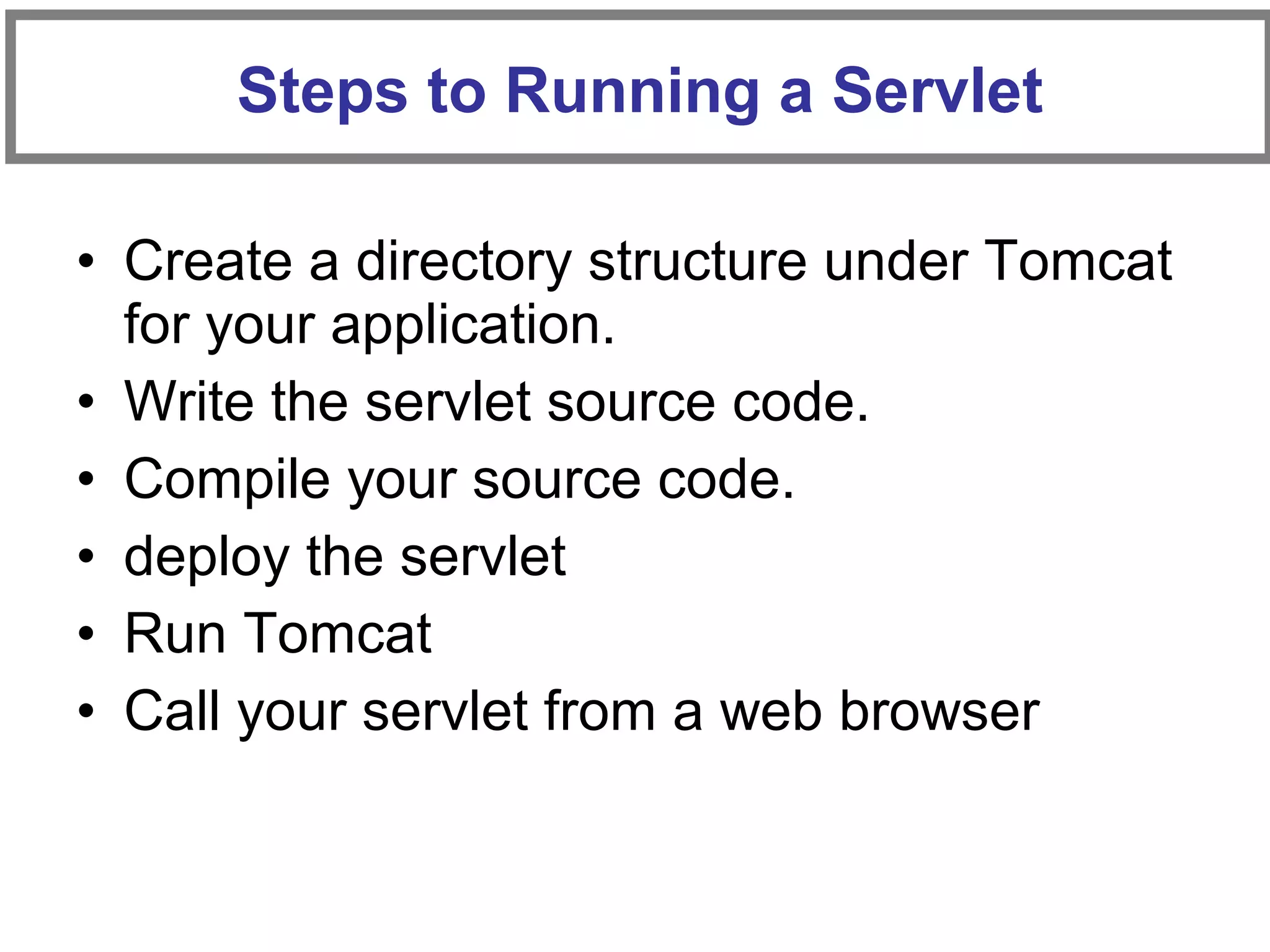 Steps to Running a Servlet

• Create a directory structure under Tomcat for your application.
• Write the servlet source code.
• Compile your source code.
• deploy the servlet
• Run Tomcat
• Call your servlet from a web browser